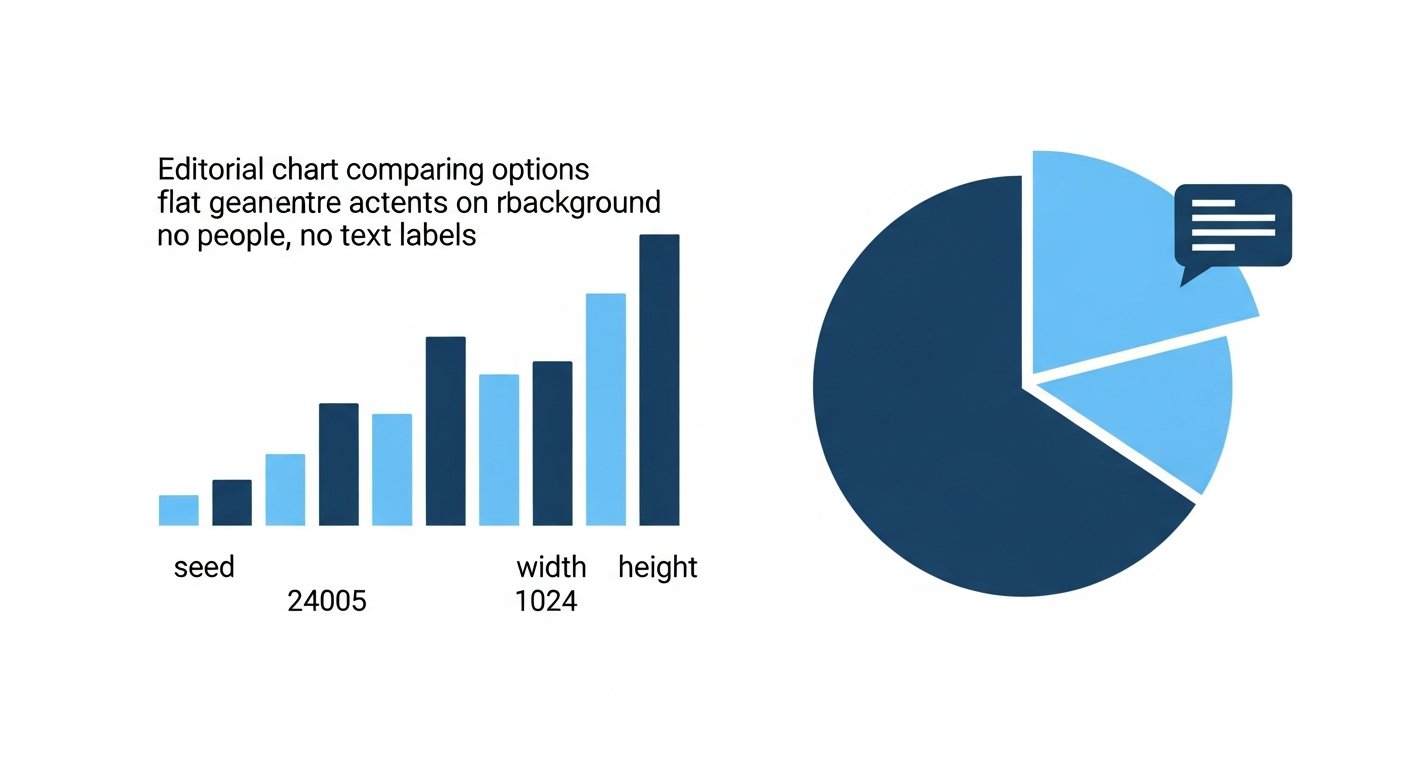 Editorial chart comparing options
flat geanentre actents on rbackground
no people, no text labels

seed

24005

width

1024

height